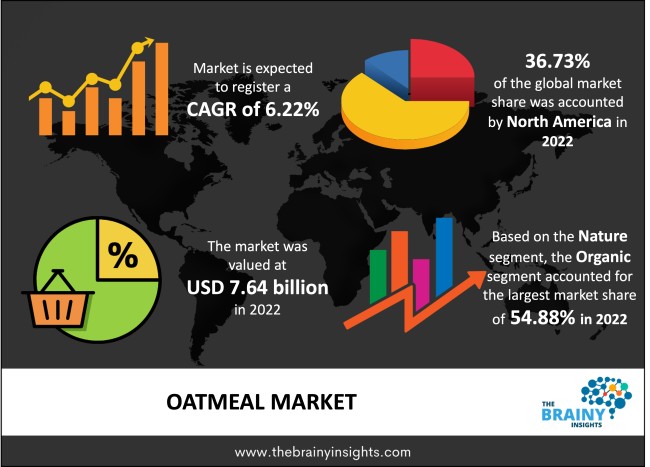 Market is expected to register a CAGR of 6.22%

36.73% of the global market share was accounted by North America in 2022

%

The market was valued at USD 7.64 billion in 2022

Based on the Nature segment, the Organic segment accounted for the largest market share of 54.88% in 2022

OATMEAL MARKET

THE BRAINY INSIGHTS

www.thebrainyinsights.com